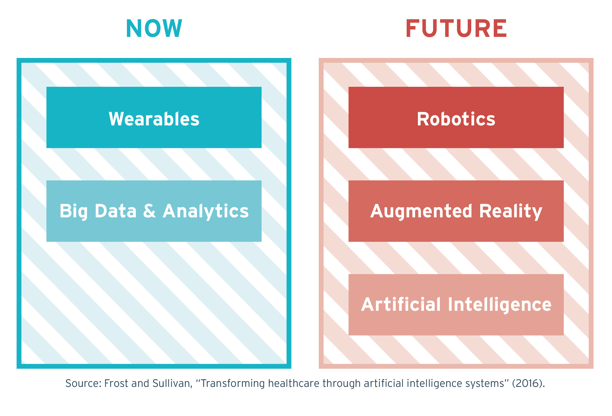 NOW

Wearables

Big Data & Analytics

FUTURE

Robotics

Augmented Reality

Artificial Intelligence

Source: Frost and Sullivan, "Transforming healthcare through artificial intelligence systems" (2016).